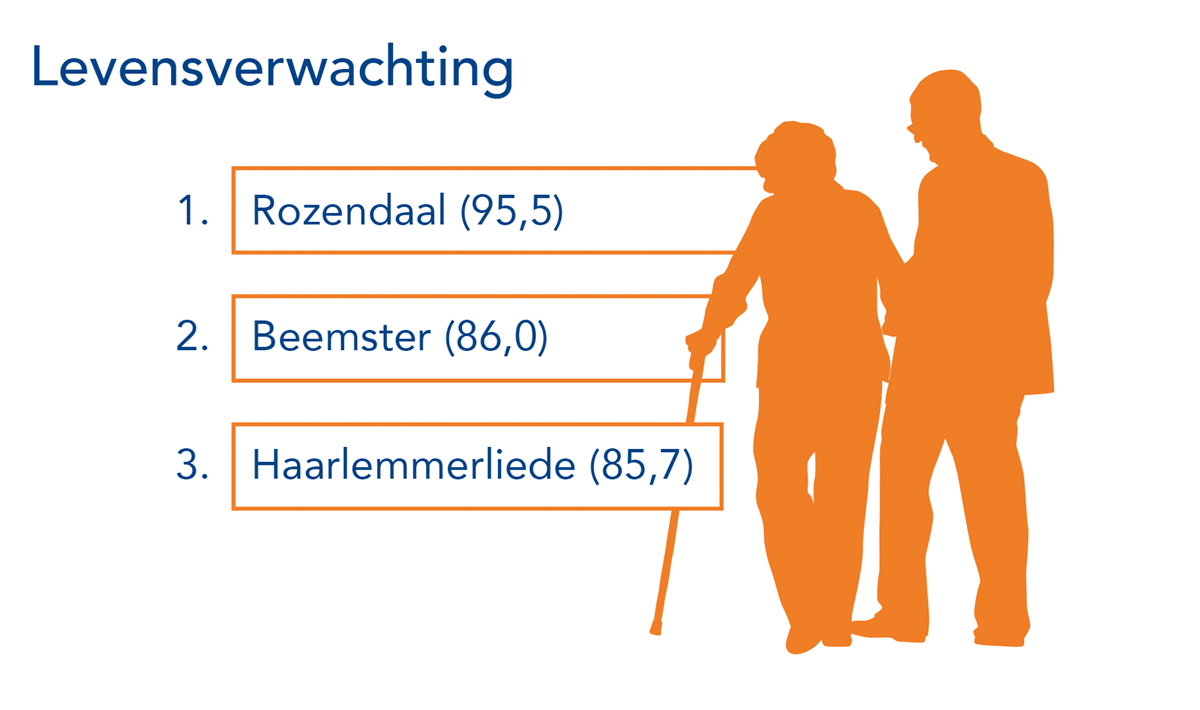 Levensverwachting

1. Rozendaal (95,5)

2. Beemster (86,0)

3. Haarlemmerliede (85,7)